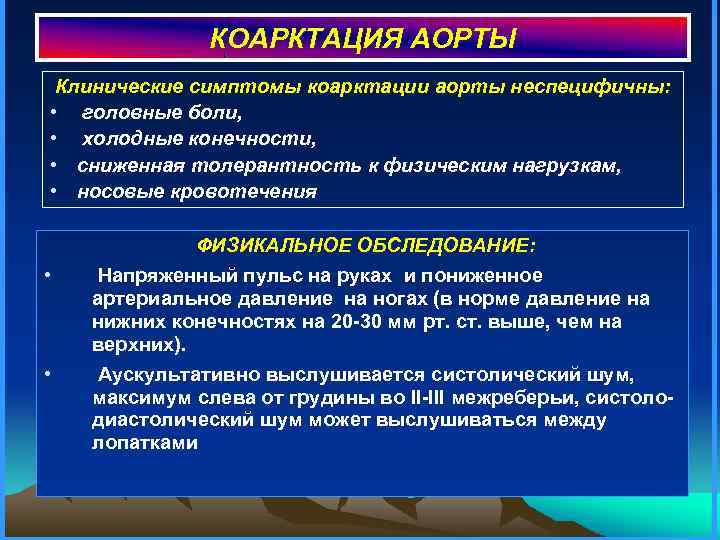 КОАРКТАЦИЯ АОРТЫ

Клинические симптомы коарктации аорты неспецифичны:
• головные боли,
• холодные конечности,
• сниженная толерантность к физическим нагрузкам,
• носовые кровотечения

ФИЗИКАЛЬНОЕ ОБСЛЕДОВАНИЕ:
• Напряженный пульс на руках и пониженное артериальное давление на ногах (в норме давление на нижних конечностях на 20-30 мм рт. ст. выше, чем на верхних).
• Аускультативно выслушивается систолический шум, максимум слева от грудины во II-III межреберьи, систоло-диастолический шум может выслушиваться между лопатками